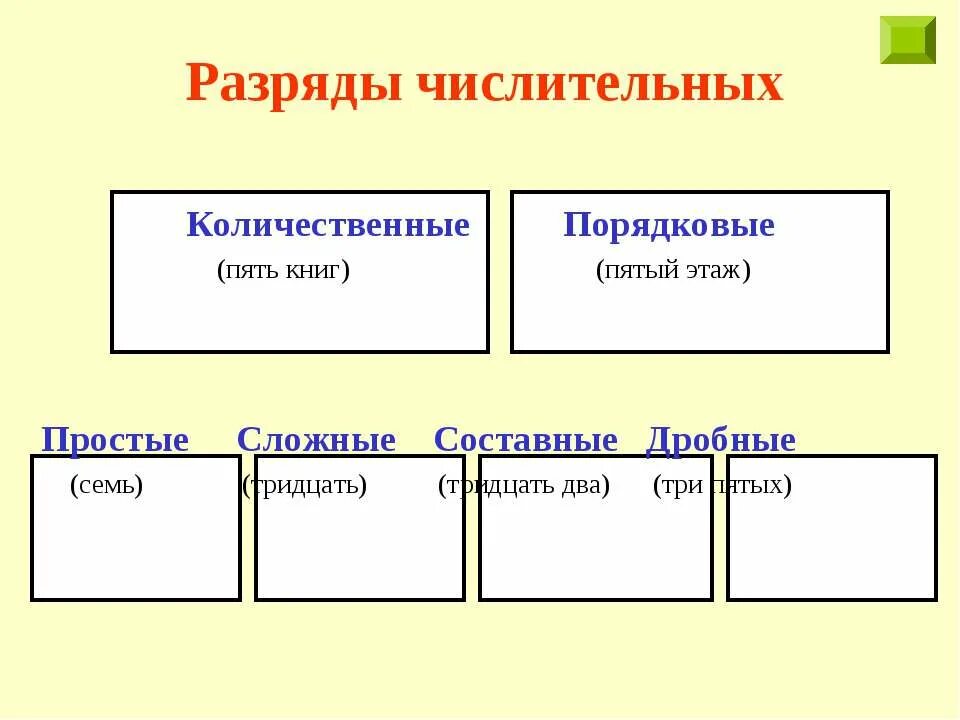 Разряды числительных

Количественные
(пять книг)

Порядковые
(пятый этаж)

Простые
(семь)

Сложные
(тридцать)

Составные
(тридцать два)

Дробные
(три пятых)